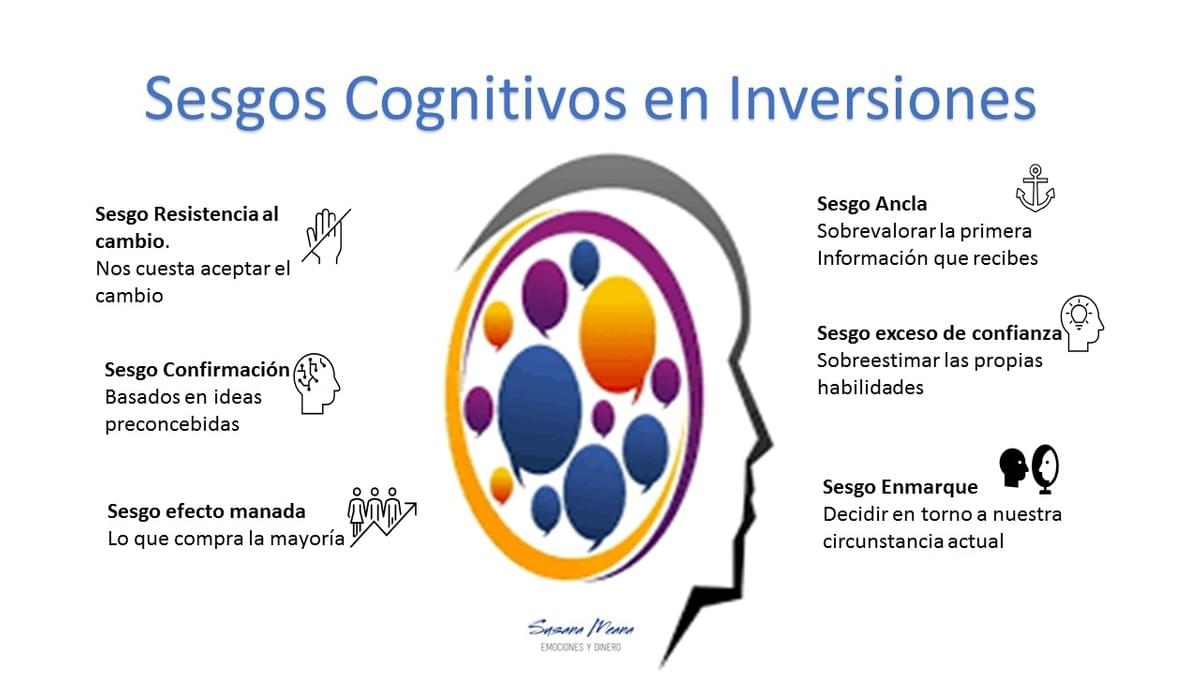 Sesgos Cognitivos en Inversiones

Sesgo Resistencia al cambio.
Nos cuesta aceptar el cambio

Sesgo Confirmación
Basados en ideas preconcebidas

Sesgo efecto manada
Lo que compra la mayoría

Sesgo Ancla
Sobrevalorar la primera Información que recibes

Sesgo exceso de confianza
Sobreestimar las propias habilidades

Sesgo Enmarque
Decidir en torno a nuestra circunstancia actual

Susana Meana
EMOCIONES Y DINERO